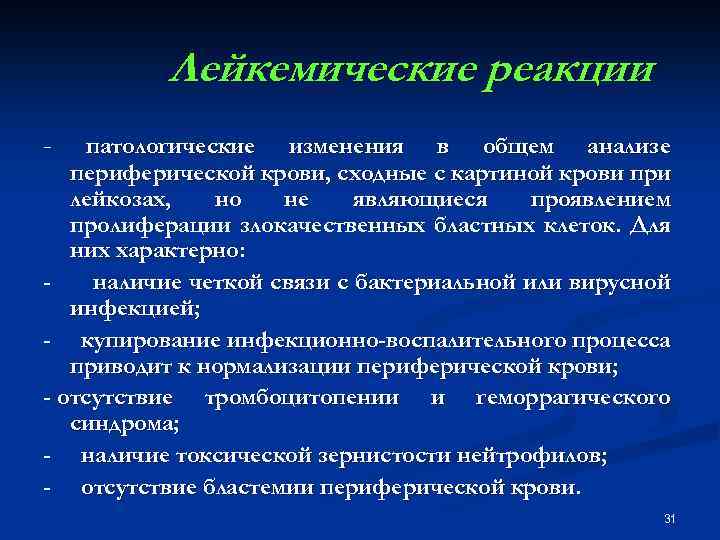 Лейкемические реакции

- патологические изменения в общем анализе периферической крови, сходные с картиной крови при лейкозах, но не являющиеся проявлением пролиферации злокачественных бластных клеток. Для них характерно:

- наличие четкой связи с бактериальной или вирусной инфекцией;

- купирование инфекционно-воспалительного процесса приводит к нормализации периферической крови;

- отсутствие тромбоцитопении и геморрагического синдрома;

- наличие токсической зернистости нейтрофилов;

- отсутствие бластемии периферической крови.

31